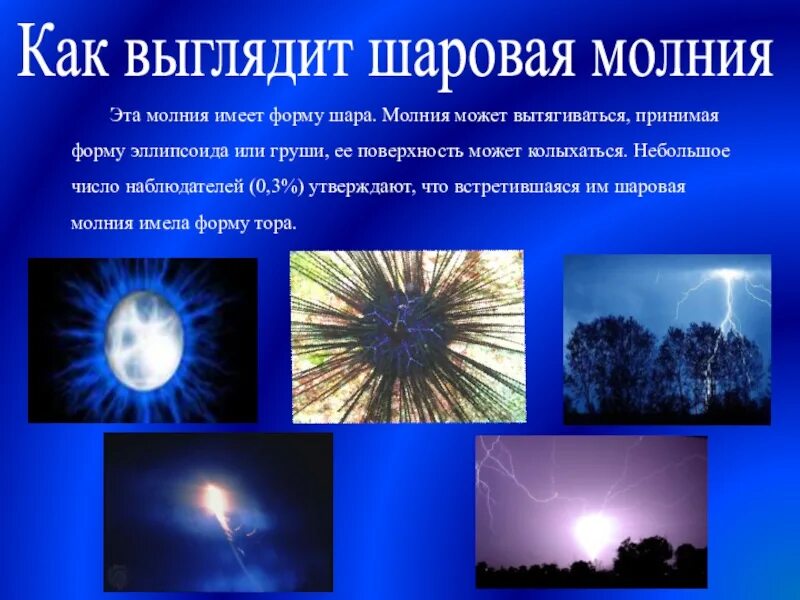 Как выглядит шаровая молния

Эта молния имеет форму шара. Молния может вытягиваться, принимая форму эллипсоида или груши, ее поверхность может колыхаться. Небольшое число наблюдателей (0,3%) утверждают, что встретившаяся им шаровая молния имела форму тора.